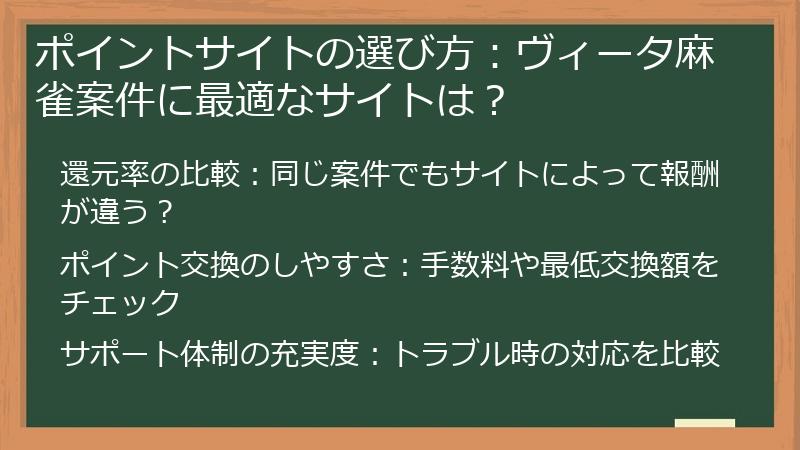 ポイントサイトの選び方：ヴィータ麻雀案件に最適なサイトは？

還元率の比較：同じ案件でもサイトによって報酬が違う？

ポイント交換のしやすさ：手数料や最低交換額をチェック

サポート体制の充実度：トラブル時の対応を比較